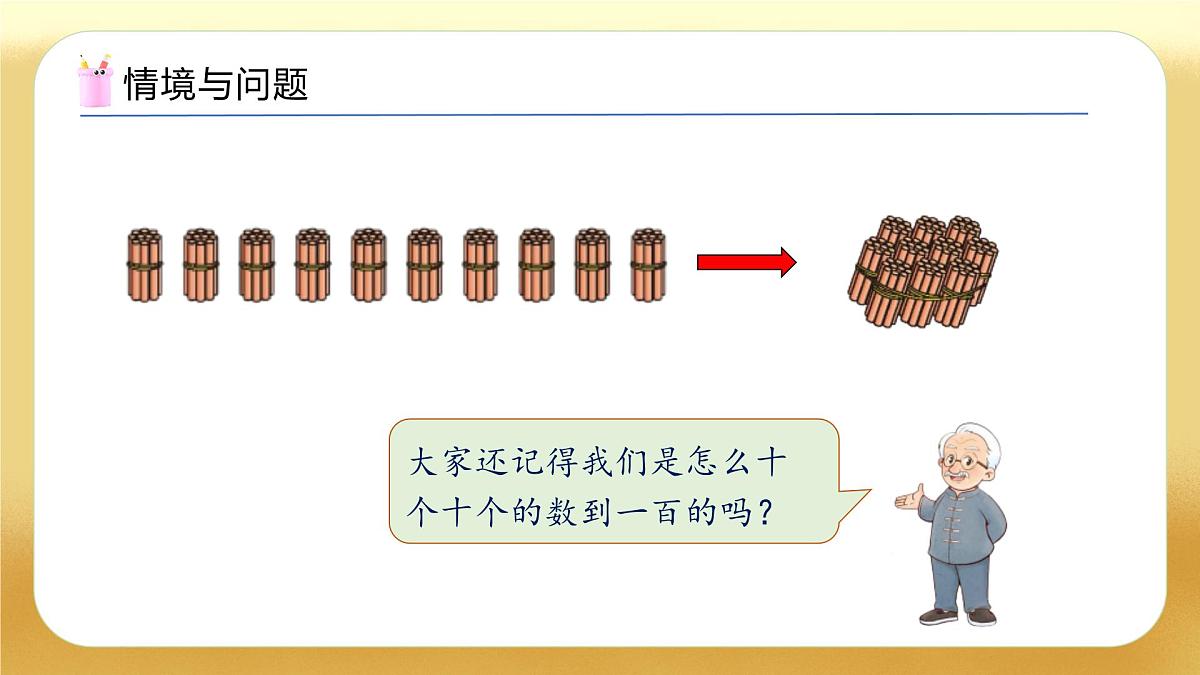 情境与问题

大家还记得我们是怎么十个十个的数到一百的吗？